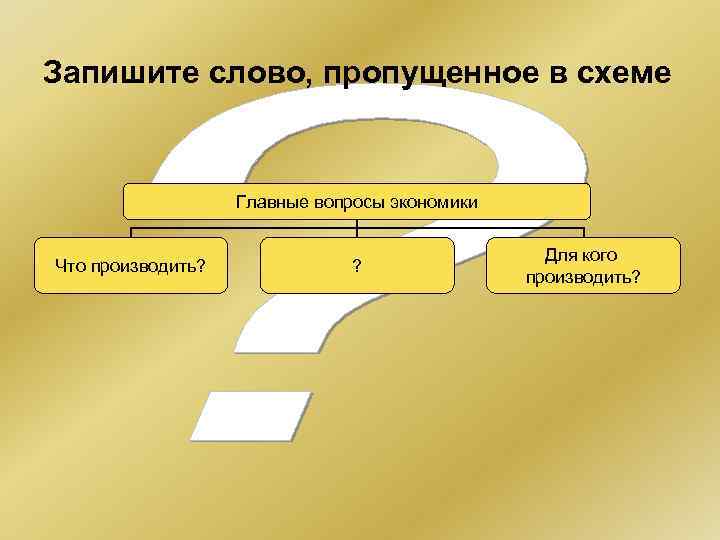 Запишите слово, пропущенное в схеме

Главные вопросы экономики

Что производить?

?

Для кого производить?